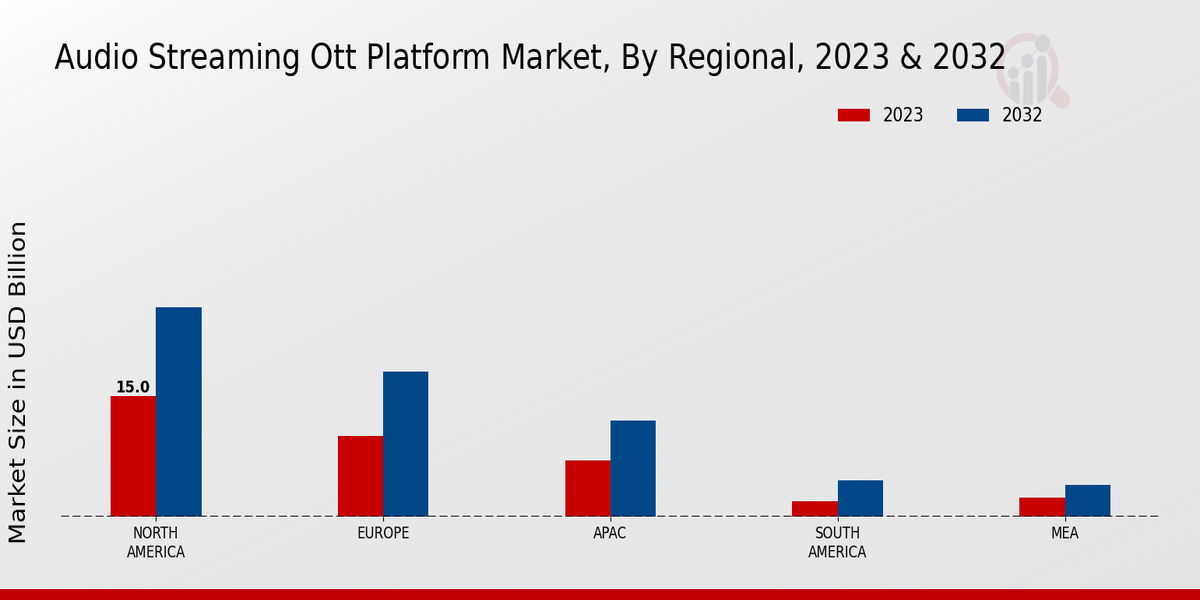 Audio Streaming Ott Platform Market, By Regional, 2023 & 2032

2023
2032

Market Size in USD Billion

15.0

NORTH AMERICA
EUROPE
APAC
SOUTH AMERICA
MEA